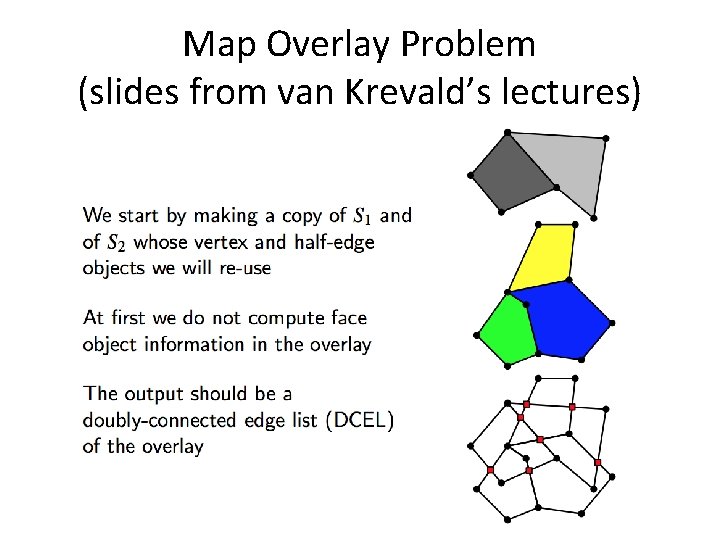 Map Overlay Problem
(slides from van Krevald's lectures)

We start by making a copy of $S_1$ and of $S_2$ whose vertex and half-edge objects we will re-use

At first we do not compute face object information in the overlay

The output should be a doubly-connected edge list (DCEL) of the overlay